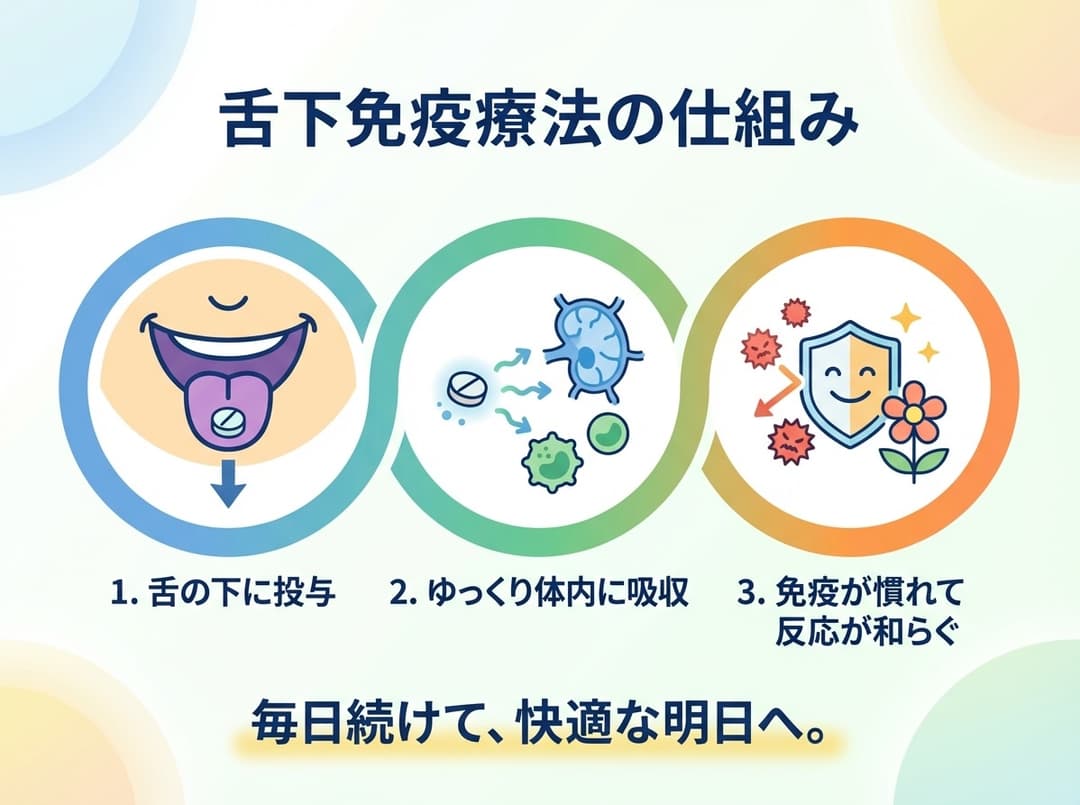 舌下免疫療法の仕組み

1. 舌の下に投与

2. ゆっくり体内に吸収

3. 免疫が慣れて反応が和らぐ

毎日続けて、快適な明日へ。